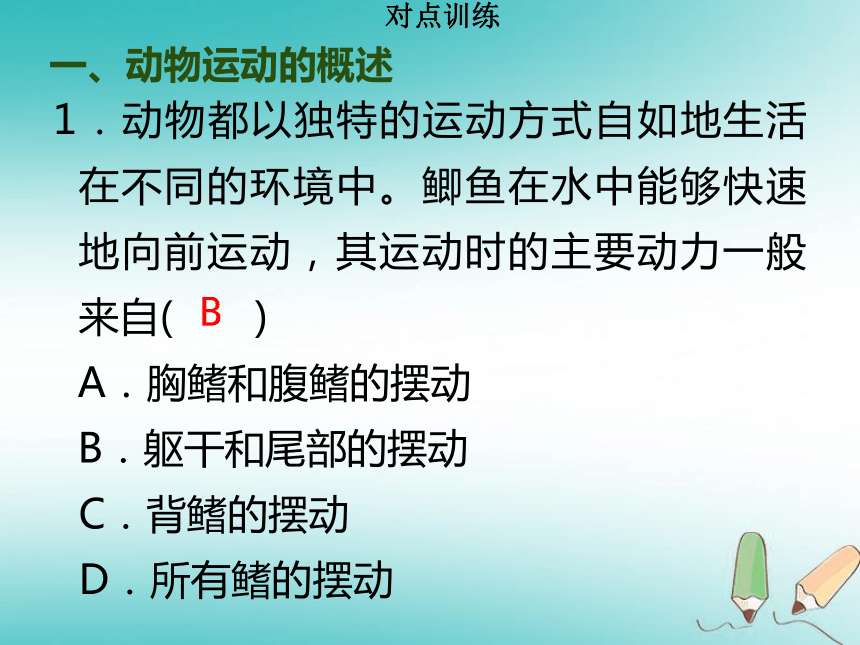 对点训练

一、动物运动的概述

1．动物都以独特的运动方式自如地生活在不同的环境中。鲫鱼在水中能够快速地向前运动，其运动时的主要动力一般来自( B )

A．胸鳍和腹鳍的摆动

B．躯干和尾部的摆动

C．背鳍的摆动

D．所有鳍的摆动